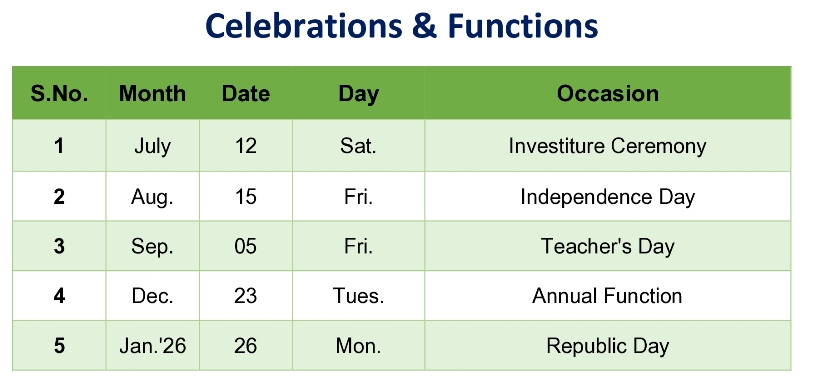 Celebrations & Functions

| S.No. | Month | Date | Day | Occasion |
|---|---|---|---|---|
| 1 | July | 12 | Sat. | Investiture Ceremony |
| 2 | Aug. | 15 | Fri. | Independence Day |
| 3 | Sep. | 05 | Fri. | Teacher's Day |
| 4 | Dec. | 23 | Tues. | Annual Function |
| 5 | Jan.'26 | 26 | Mon. | Republic Day |